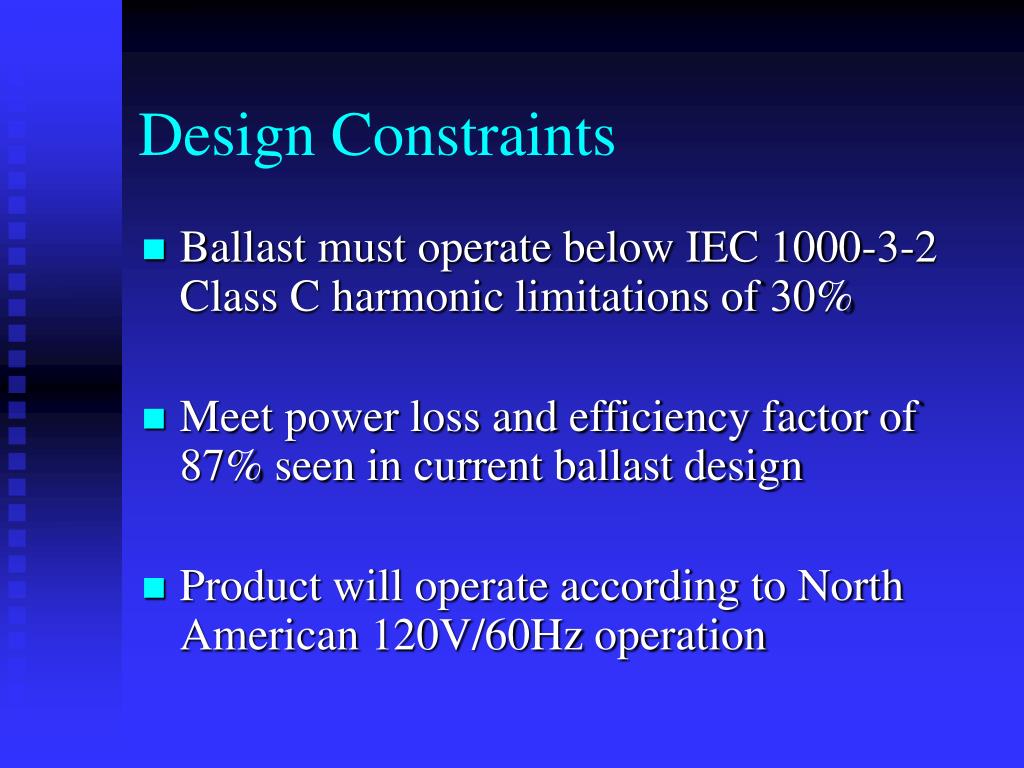 Design Constraints

■ Ballast must operate below IEC 1000-3-2 Class C harmonic limitations of 30%

■ Meet power loss and efficiency factor of 87% seen in current ballast design

■ Product will operate according to North American 120V/60Hz operation